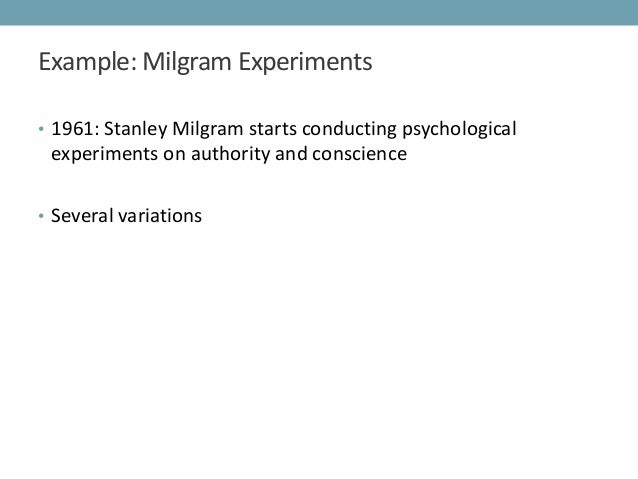 Example: Milgram Experiments

• 1961: Stanley Milgram starts conducting psychological experiments on authority and conscience

• Several variations